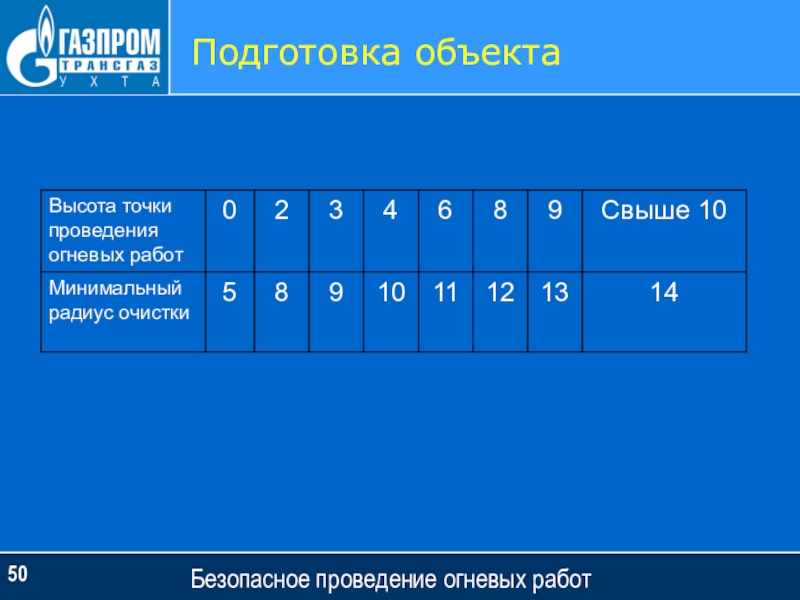 ГАЗПРОМ
ТРАНСГАЗ
УХТА

Подготовка объекта

| Высота точки проведения огневых работ | 0 | 2 | 3 | 4 | 6 | 8 | 9 | Свыше 10 |
|---|---|---|---|---|---|---|---|---|
| Минимальный радиус очистки | 5 | 8 | 9 | 10 | 11 | 12 | 13 | 14 |

50

Безопасное проведение огневых работ